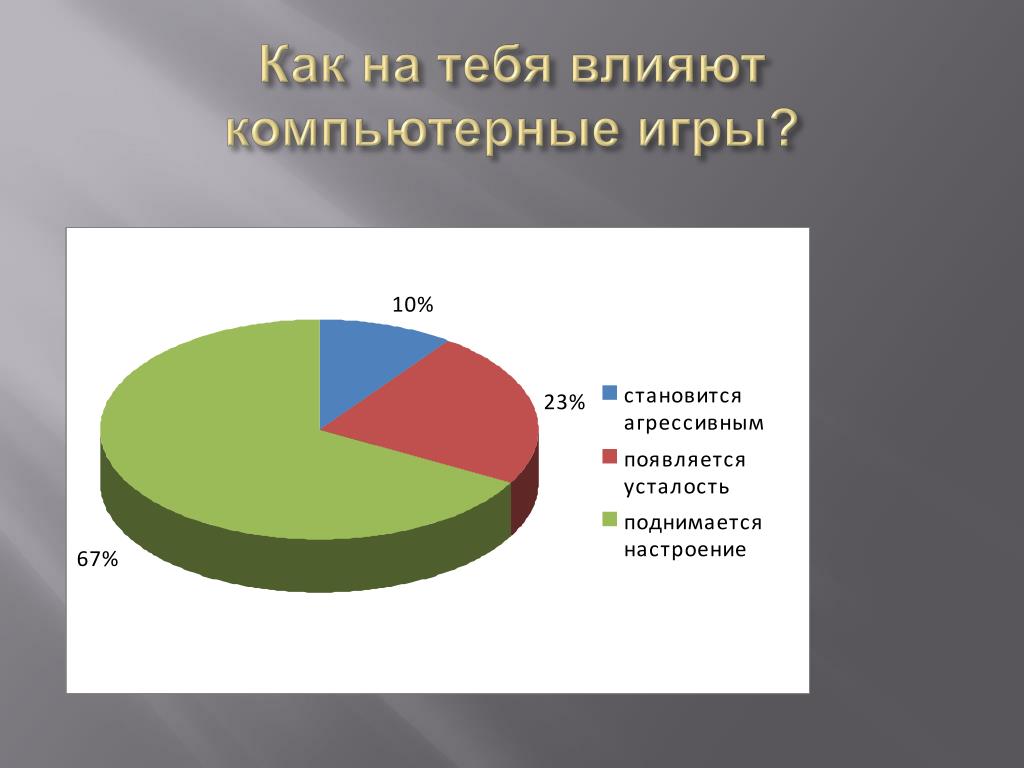 Как на тебя влияют компьютерные игры?

10%

23%

67%

становится агрессивным

появляется усталость

поднимается настроение